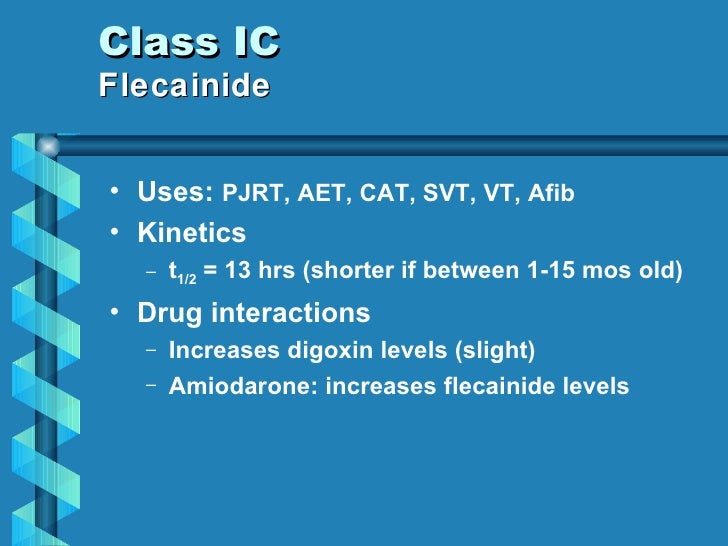 Class IC
Flecainide

• Uses: PJRT, AET, CAT, SVT, VT, Afib
• Kinetics
– $t_{1/2}$ = 13 hrs (shorter if between 1-15 mos old)
• Drug interactions
– Increases digoxin levels (slight)
– Amiodarone: increases flecainide levels